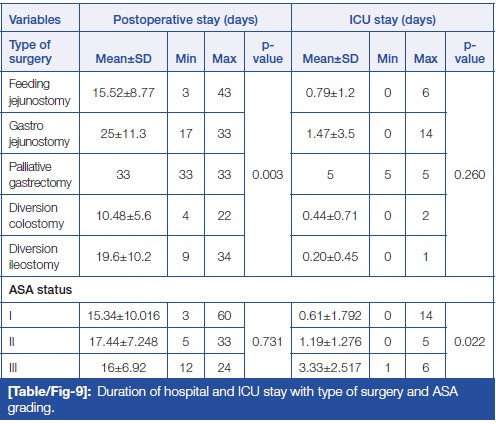 | Variables | Postoperative stay (days) | | | | ICU stay (days) | | | |
|---|---|---|---|---|---|---|---|---|
| Type of surgery | Mean±SD | Min | Max | p-value | Mean±SD | Min | Max | p-value |
| Feeding jejunostomy | 15.52±8.77 | 3 | 43 | 0.003 | 0.79±1.2 | 0 | 6 | 0.260 |
| Gastro jejunostomy | 25±11.3 | 17 | 33 | | 1.47±3.5 | 0 | 14 | |
| Palliative gastrectomy | 33 | 33 | 33 | | 5 | 5 | 5 | |
| Diversion colostomy | 10.48±5.6 | 4 | 22 | | 0.44±0.71 | 0 | 2 | |
| Diversion ileostomy | 19.6±10.2 | 9 | 34 | | 0.20±0.45 | 0 | 1 | |
| ASA status | | | | | | | | |
| I | 15.34±10.016 | 3 | 60 | 0.731 | 0.61±1.792 | 0 | 14 | 0.022 |
| II | 17.44±7.248 | 5 | 33 | | 1.19±1.276 | 0 | 5 | |
| III | 16±6.92 | 12 | 24 | | 3.33±2.517 | 1 | 6 | |

[Table/Fig-9]: Duration of hospital and ICU stay with type of surgery and ASA grading.